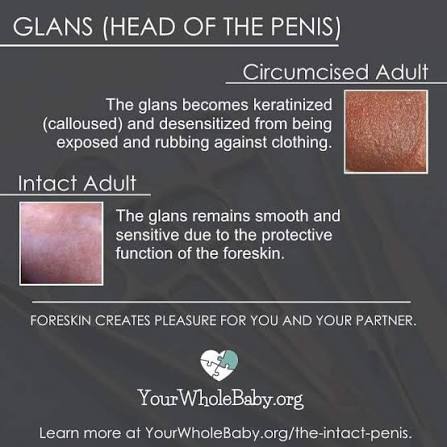 GLANS (HEAD OF THE PENIS)

Circumcised Adult

The glans becomes keratinized (calloused) and desensitized from being exposed and rubbing against clothing.

Intact Adult

The glans remains smooth and sensitive due to the protective function of the foreskin.

FORESKIN CREATES PLEASURE FOR YOU AND YOUR PARTNER.

YourWholeBaby.org

Learn more at YourWholeBaby.org/the-intact-penis.